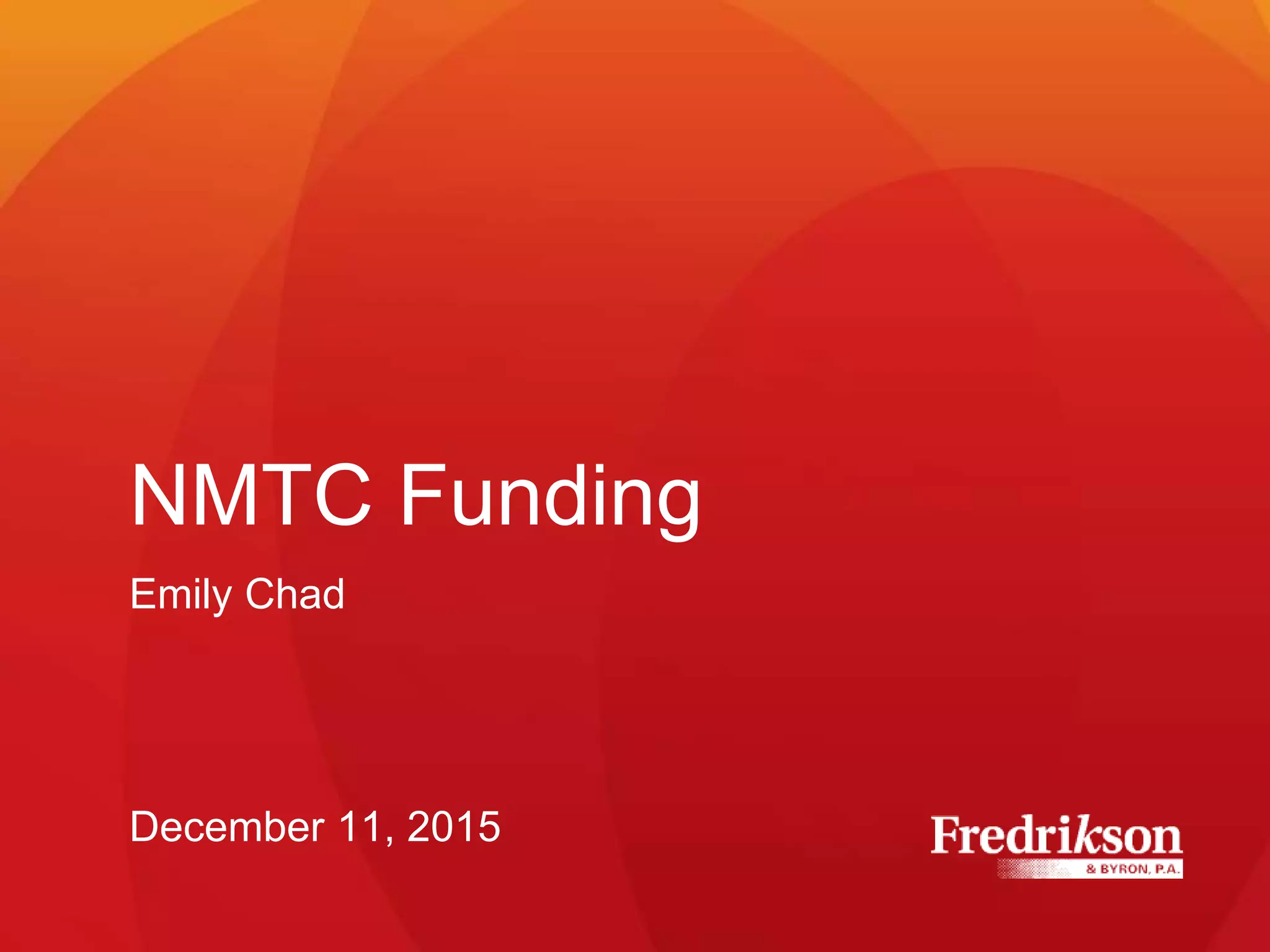 NMTC Funding

Emily Chad

December 11, 2015

Fredrikson
& BYRON, P.A.